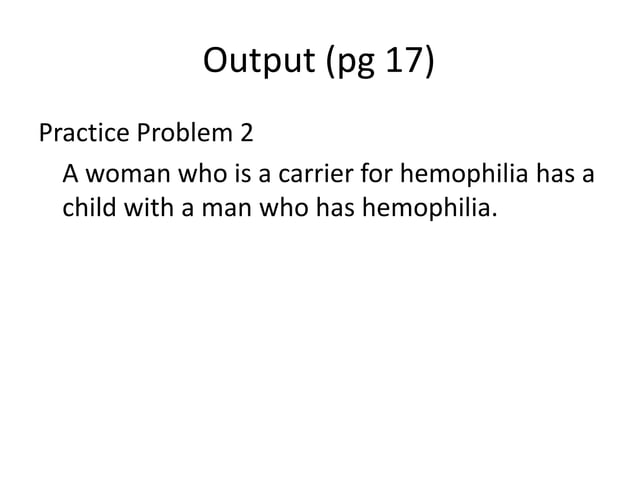 Output (pg 17)

Practice Problem 2

A woman who is a carrier for hemophilia has a child with a man who has hemophilia.